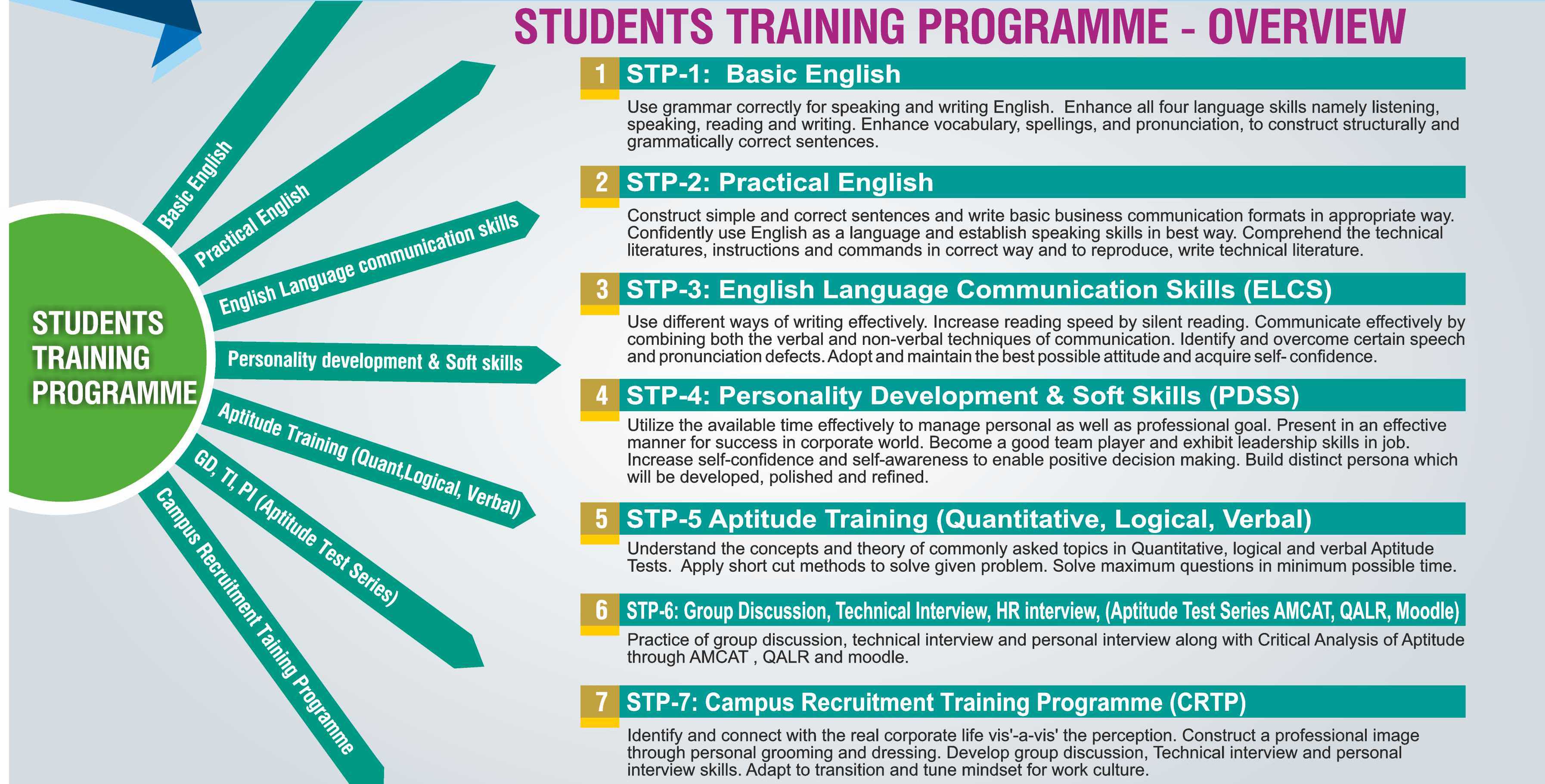 STUDENTS TRAINING PROGRAMME - OVERVIEW

STUDENTS TRAINING PROGRAMME

Basic English

Practical English

English Language communication skills

Personality development & Soft skills

Aptitude Training (Quant,Logical, Verbal)

GD, TI, PI (Aptitude Test Series)

Campus Recruitment Taining Programme

1 STP-1: Basic English

Use grammar correctly for speaking and writing English. Enhance all four language skills namely listening, speaking, reading and writing. Enhance vocabulary, spellings, and pronunciation, to construct structurally and grammatically correct sentences.

2 STP-2: Practical English

Construct simple and correct sentences and write basic business communication formats in appropriate way. Confidently use English as a language and establish speaking skills in best way. Comprehend the technical literatures, instructions and commands in correct way and to reproduce, write technical literature.

3 STP-3: English Language Communication Skills (ELCS)

Use different ways of writing effectively. Increase reading speed by silent reading. Communicate effectively by combining both the verbal and non-verbal techniques of communication. Identify and overcome certain speech and pronunciation defects. Adopt and maintain the best possible attitude and acquire self- confidence.

4 STP-4: Personality Development & Soft Skills (PDSS)

Utilize the available time effectively to manage personal as well as professional goal. Present in an effective manner for success in corporate world. Become a good team player and exhibit leadership skills in job. Increase self-confidence and self-awareness to enable positive decision making. Build distinct persona which will be developed, polished and refined.

5 STP-5 Aptitude Training (Quantitative, Logical, Verbal)

Understand the concepts and theory of commonly asked topics in Quantitative, logical and verbal Aptitude Tests. Apply short cut methods to solve given problem. Solve maximum questions in minimum possible time.

6 STP-6: Group Discussion, Technical Interview, HR interview, (Aptitude Test Series AMCAT, QALR, Moodle)

Practice of group discussion, technical interview and personal interview along with Critical Analysis of Aptitude through AMCAT , QALR and moodle.

7 STP-7: Campus Recruitment Training Programme (CRTP)

Identify and connect with the real corporate life vis'-a-vis' the perception. Construct a professional image through personal grooming and dressing. Develop group discussion, Technical interview and personal interview skills. Adapt to transition and tune mindset for work culture.